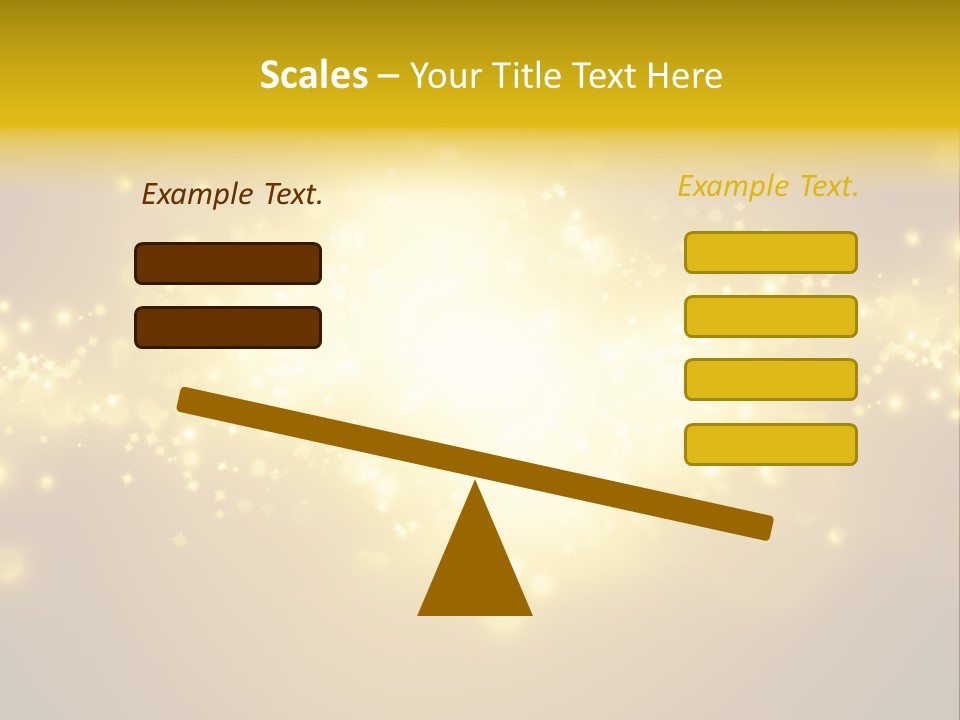 Scales – Your Title Text Here

Example Text.

Example Text.